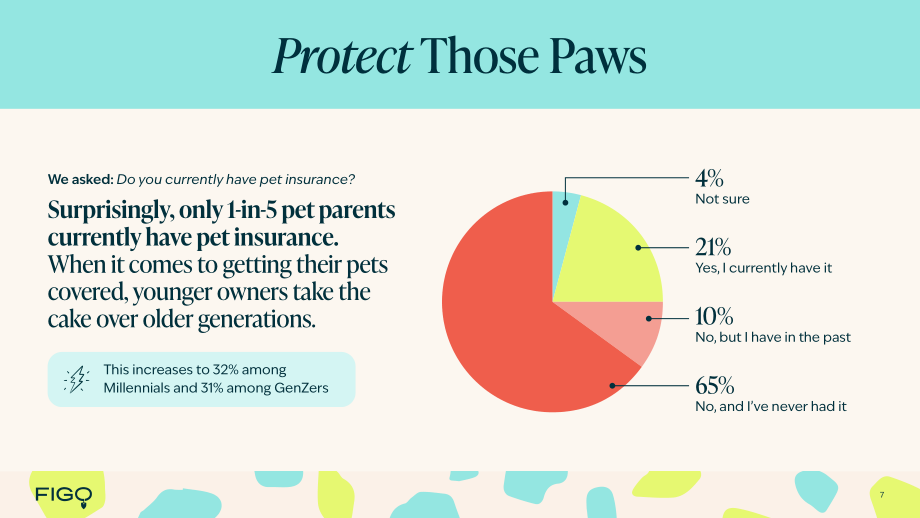 Protect Those Paws

We asked: Do you currently have pet insurance?

Surprisingly, only 1-in-5 pet parents currently have pet insurance. When it comes to getting their pets covered, younger owners take the cake over older generations.

This increases to 32% among Millennials and 31% among GenZers

4%
Not sure

21%
Yes, I currently have it

10%
No, but I have in the past

65%
No, and I've never had it

FIGO

7